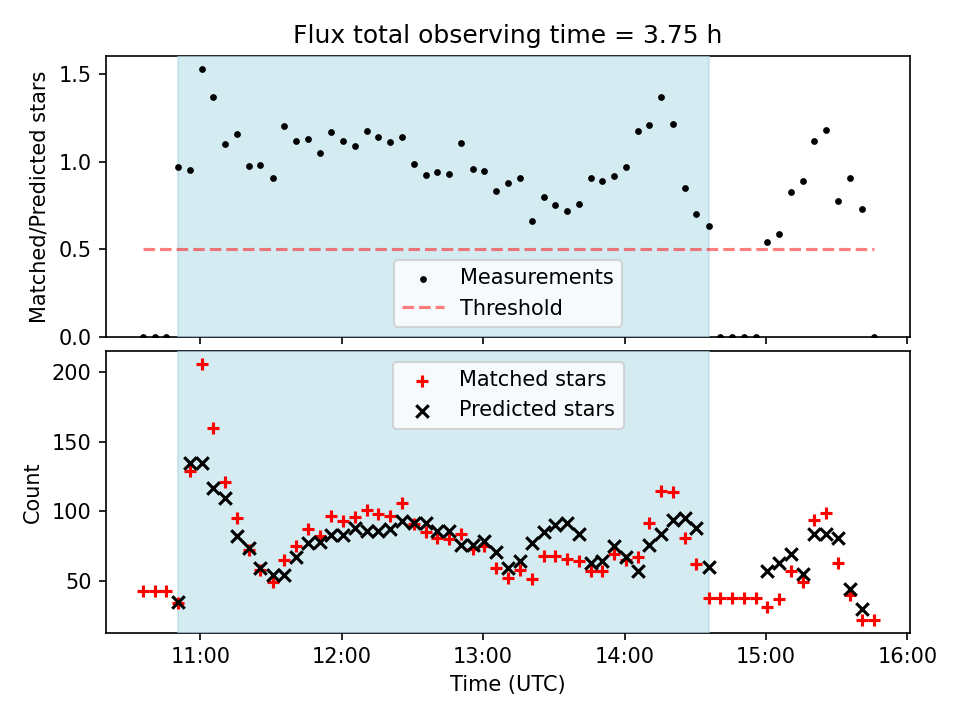 Flux total observing time = 3.75 h

Matched/Predicted stars

1.5
1.0
0.5
0.0

Measurements
Threshold

Count

200
150
100
50

Matched stars
Predicted stars

11:00
12:00
13:00
14:00
15:00
16:00

Time (UTC)